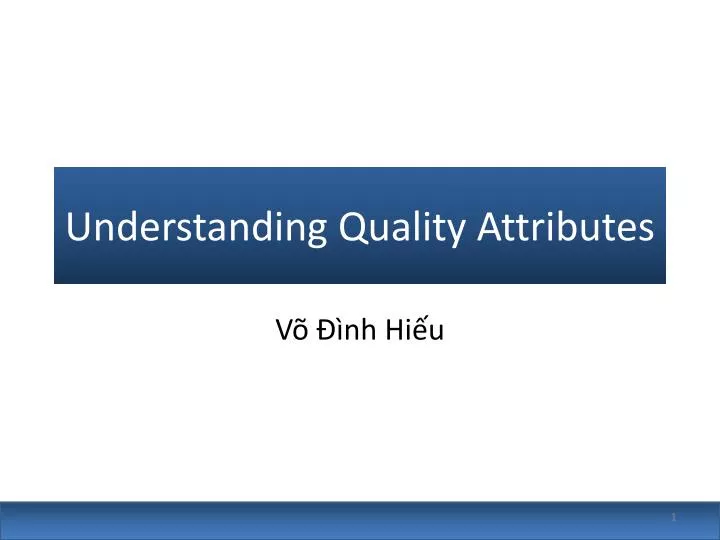 Understanding Quality Attributes

Võ Đình Hiếu

1